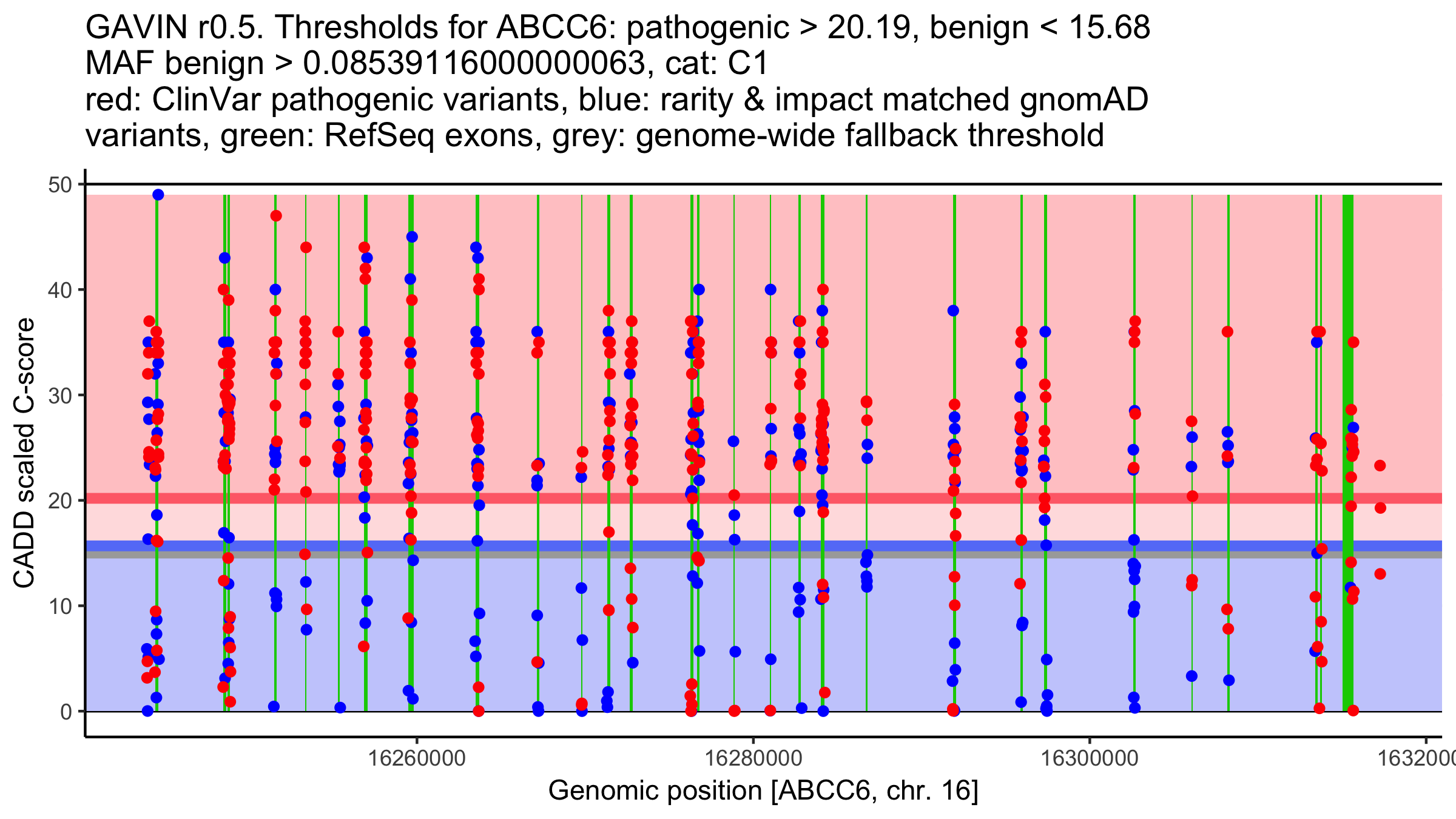 GAVIN r0.5. Thresholds for ABCC6: pathogenic > 20.19, benign < 15.68
MAF benign > 0.0853911600000063, cat: C1
red: ClinVar pathogenic variants, blue: rarity & impact matched gnomAD variants, green: RefSeq exons, grey: genome-wide fallback threshold

CADD scaled C-score

50
40
30
20
10
0

16260000
16280000
16300000
1632000

Genomic position [ABCC6, chr. 16]